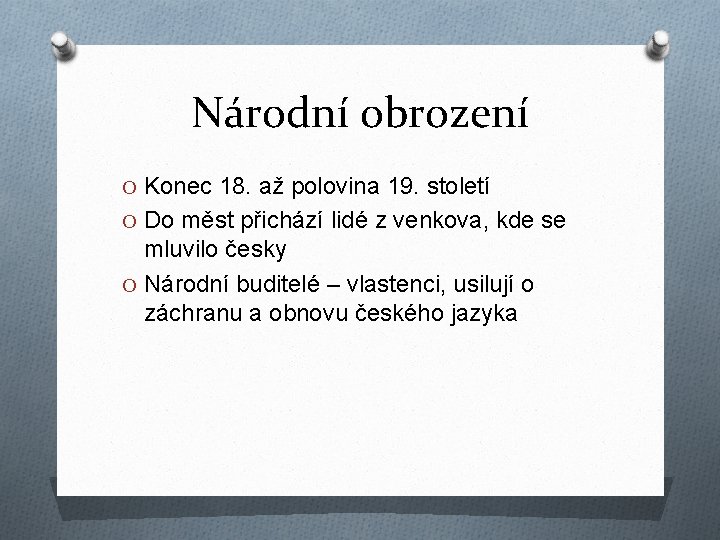 Národní obrození

O Konec 18. až polovina 19. století
O Do měst přichází lidé z venkova, kde se mluvilo česky
O Národní buditelé – vlastenci, usilují o záchranu a obnovu českého jazyka